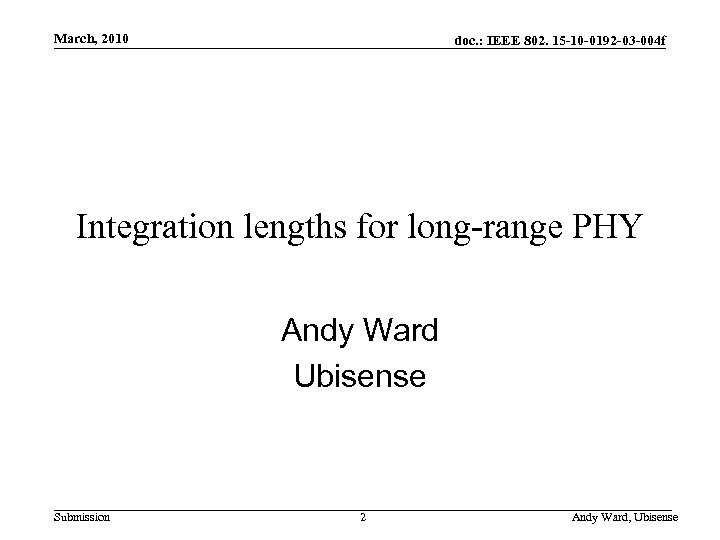 March, 2010

doc.: IEEE 802. 15-10-0192-03-004f

Integration lengths for long-range PHY

Andy Ward
Ubisense

Submission

2

Andy Ward, Ubisense